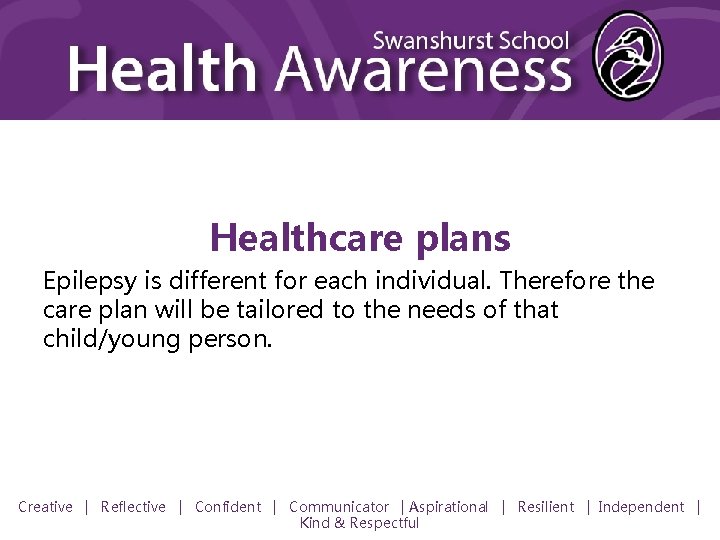 Swanshurst School
Health Awareness

Healthcare plans

Epilepsy is different for each individual. Therefore the care plan will be tailored to the needs of that child/young person.

Creative | Reflective | Confident | Communicator | Aspirational | Resilient | Independent | Kind & Respectful